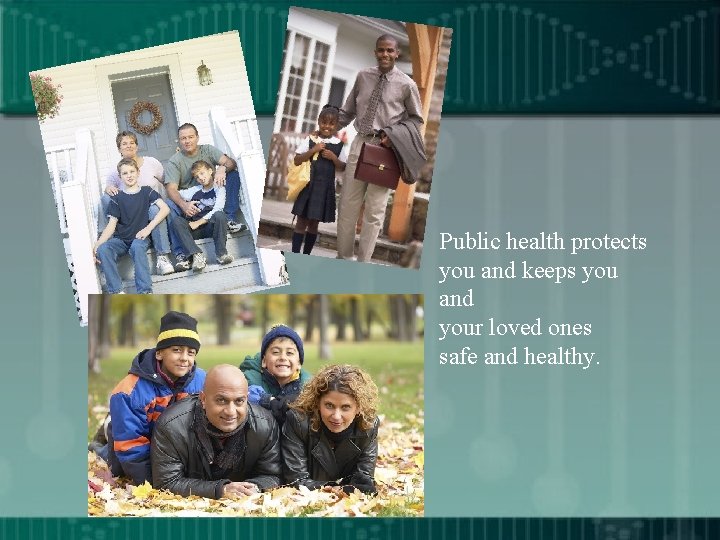 Public health protects you and keeps you and your loved ones safe and healthy.